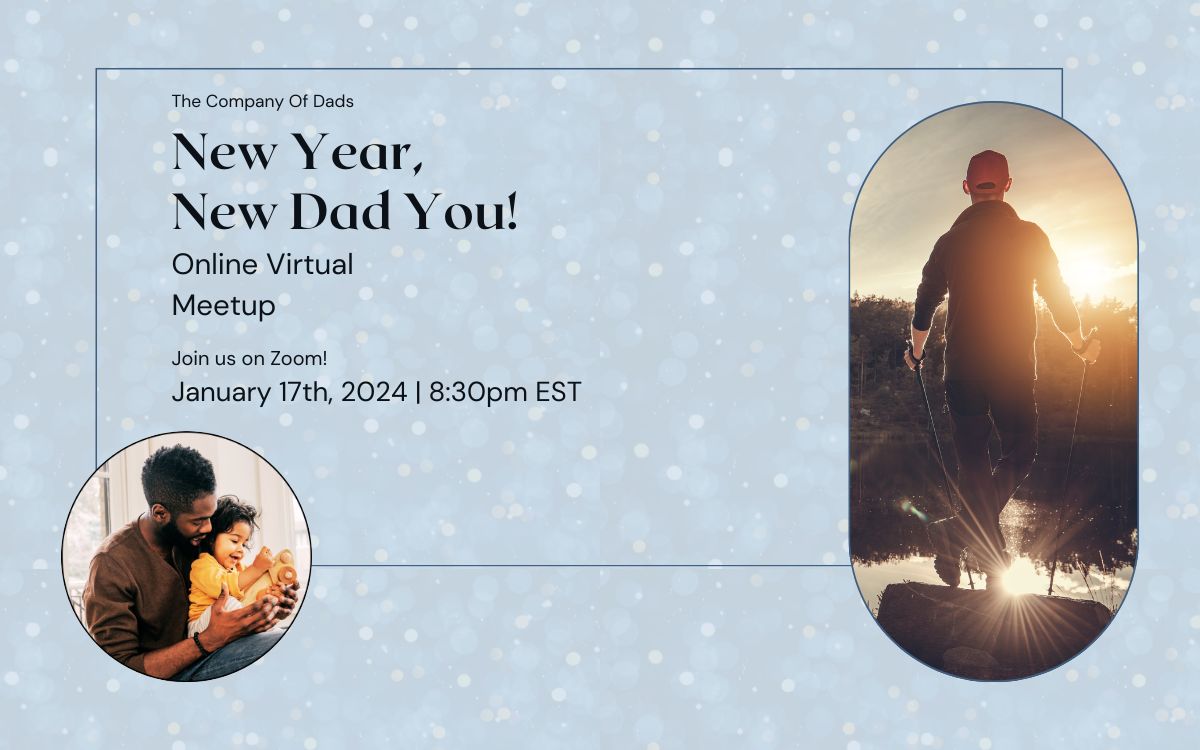 The Company Of Dads

New Year,
New Dad You!

Online Virtual
Meetup

Join us on Zoom!

January 17th, 2024 | 8:30pm EST